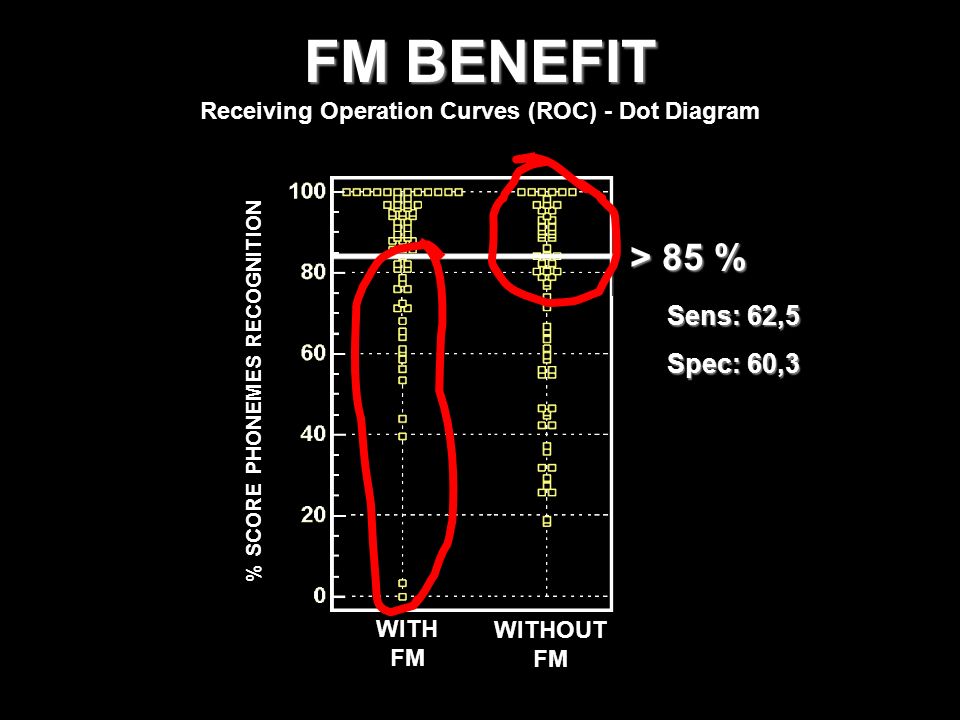 FM BENEFIT

Receiving Operation Curves (ROC) - Dot Diagram

% SCORE PHONEMES RECOGNITION

100
80
60
40
20
0

WITH FM

WITHOUT FM

> 85 %

Sens: 62,5

Spec: 60,3